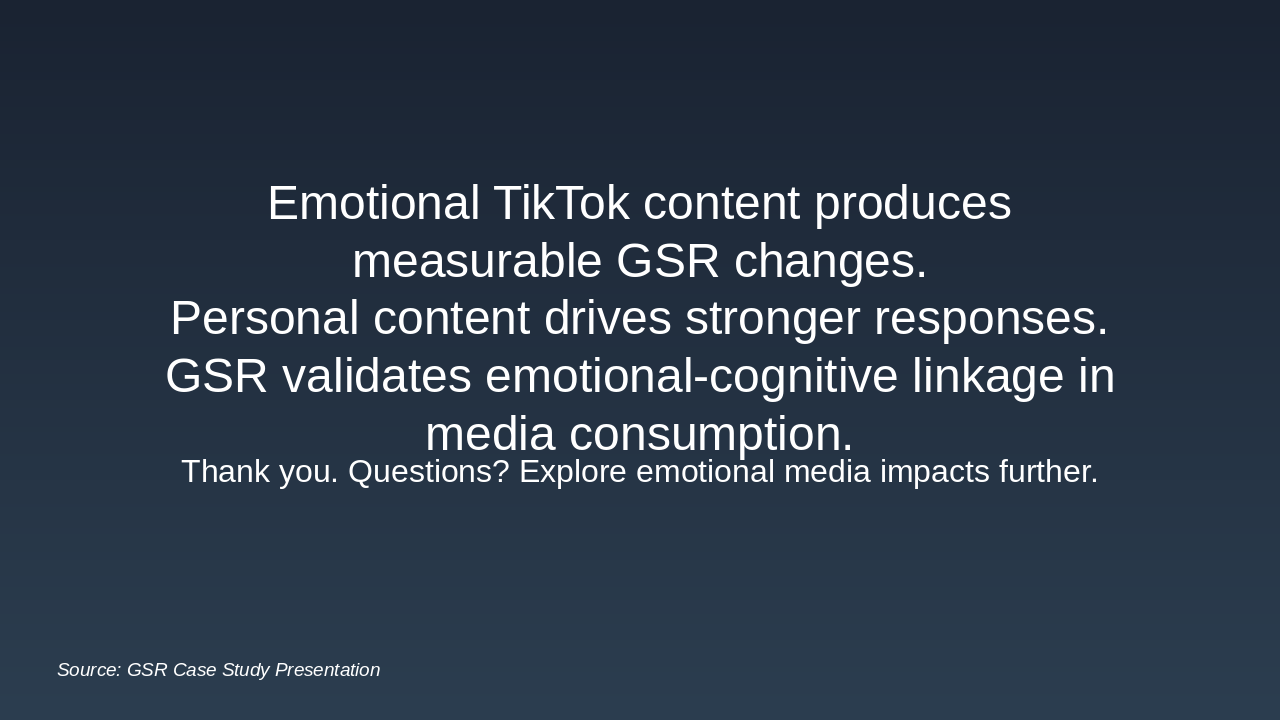 Emotional TikTok content produces measurable GSR changes.
Personal content drives stronger responses.
GSR validates emotional-cognitive linkage in media consumption.

Thank you. Questions? Explore emotional media impacts further.

Source: GSR Case Study Presentation